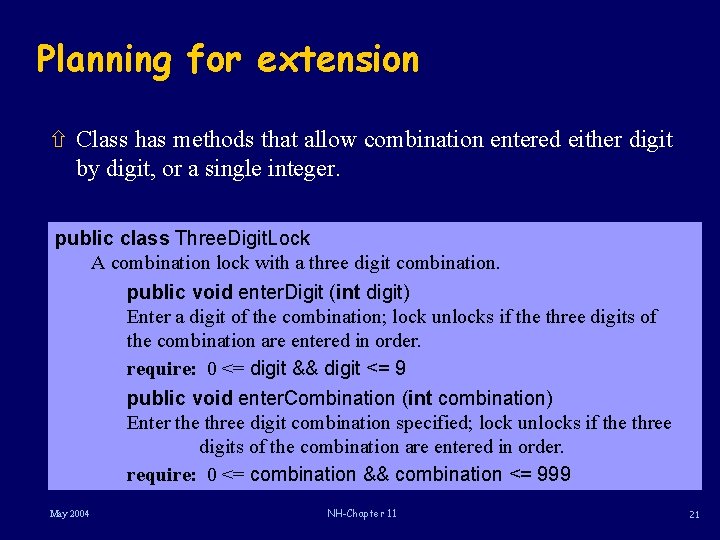 Planning for extension

⇧ Class has methods that allow combination entered either digit by digit, or a single integer.

public class ThreeDigitLock
A combination lock with a three digit combination.
public void enterDigit (int digit)
Enter a digit of the combination; lock unlocks if the three digits of the combination are entered in order.
require: 0 <= digit && digit <= 9
public void enterCombination (int combination)
Enter the three digit combination specified; lock unlocks if the three digits of the combination are entered in order.
require: 0 <= combination && combination <= 999

May 2004

NH-Chapter 11

21